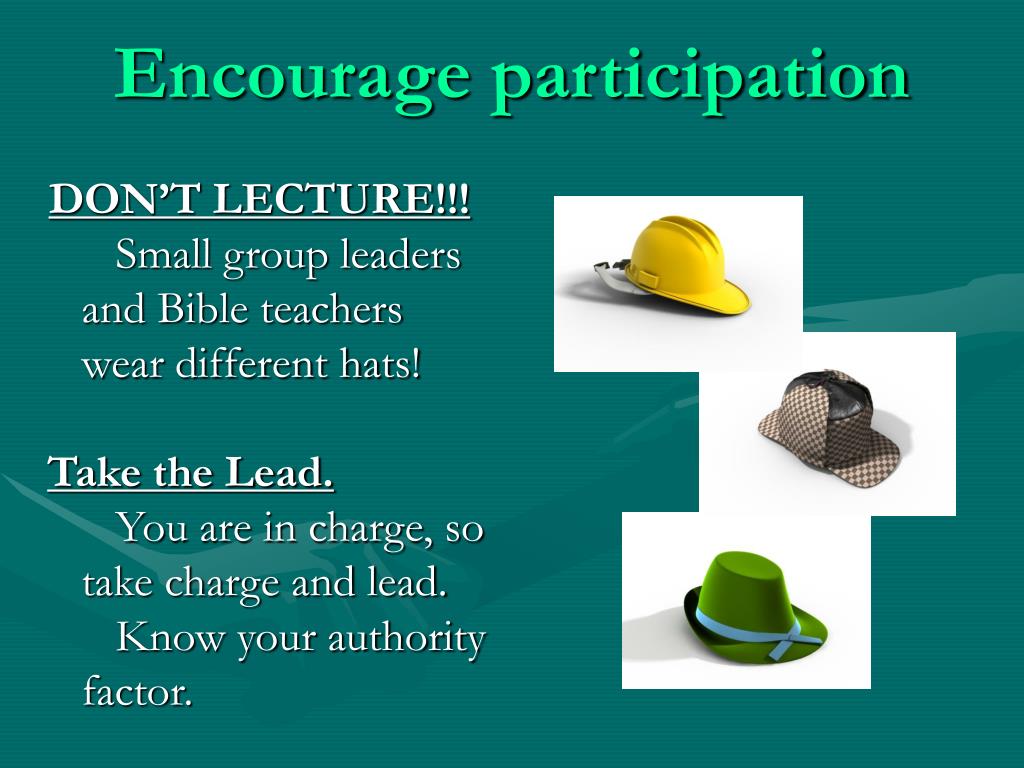 Encourage participation

DON'T LECTURE!!!

Small group leaders and Bible teachers wear different hats!

Take the Lead.

You are in charge, so take charge and lead.

Know your authority factor.